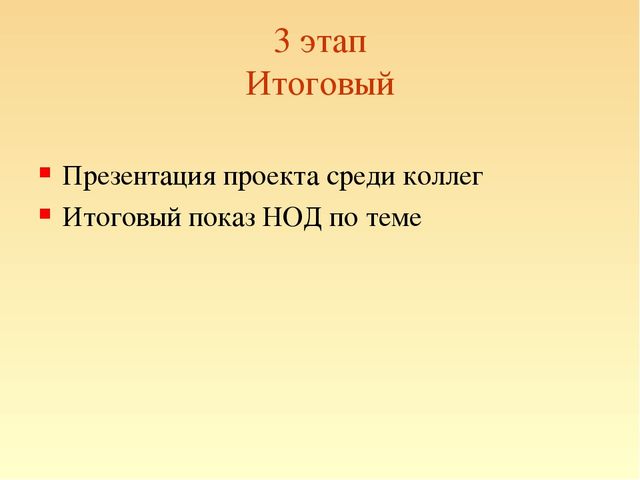 3 этап
Итоговый

Презентация проекта среди коллег
Итоговый показ НОД по теме